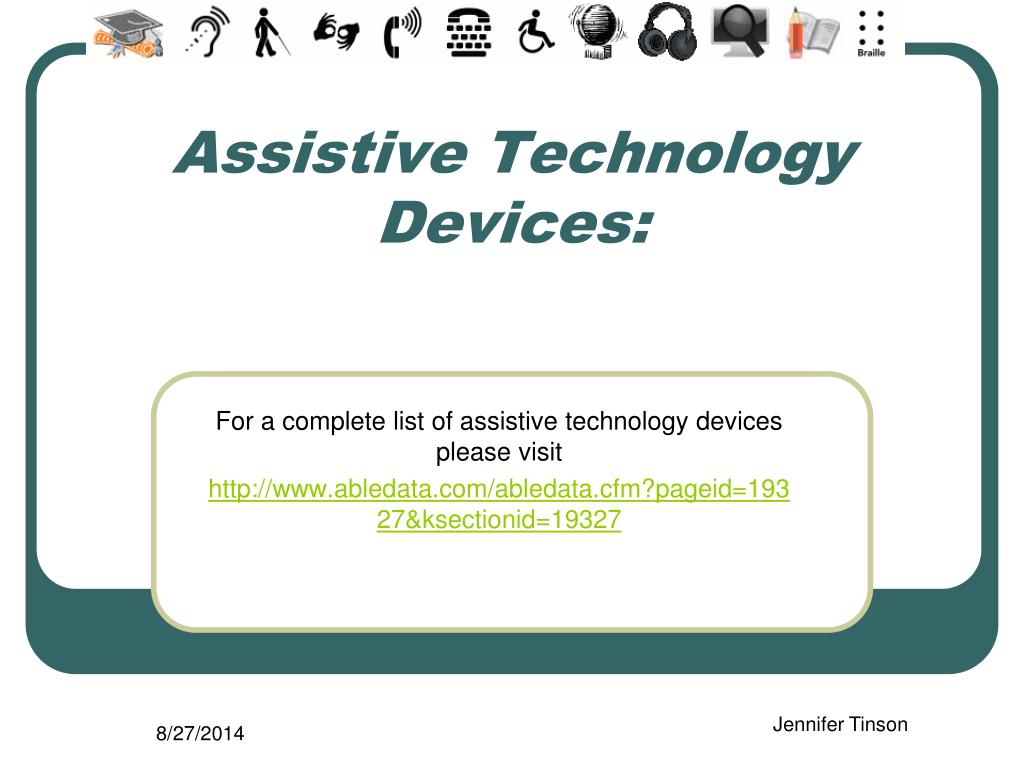 Braille

Assistive Technology Devices:

For a complete list of assistive technology devices please visit http://www.abledata.com/abledata.cfm?pageid=19327&ksectionid=19327

8/27/2014

Jennifer Tinson